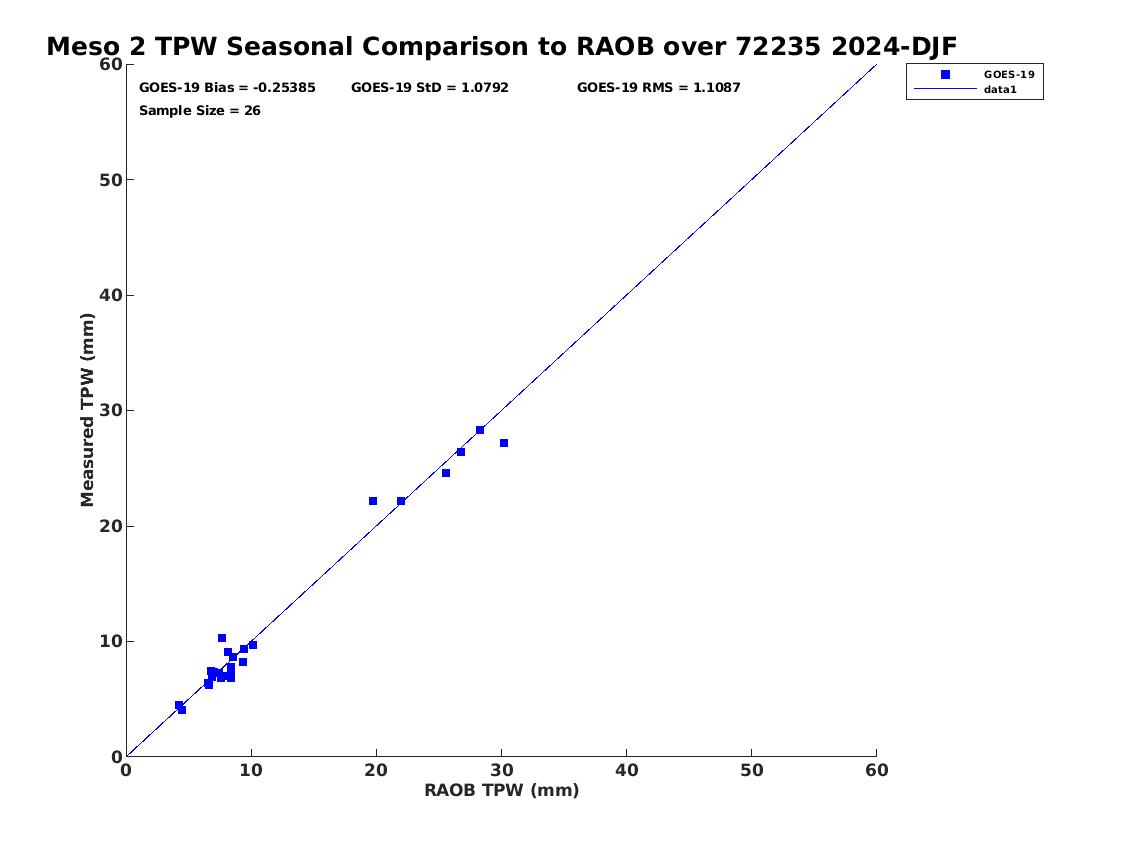 Meso 2 TPW Seasonal Comparison to RAOB over 72235 2024-DJF

GOES-19 Bias = -0.25385    GOES-19 StD = 1.0792    GOES-19 RMS = 1.1087

Sample Size = 26

GOES-19
data1

Measured TPW (mm)

60
50
40
30
20
10
0

0 10 20 30 40 50 60

RAOB TPW (mm)